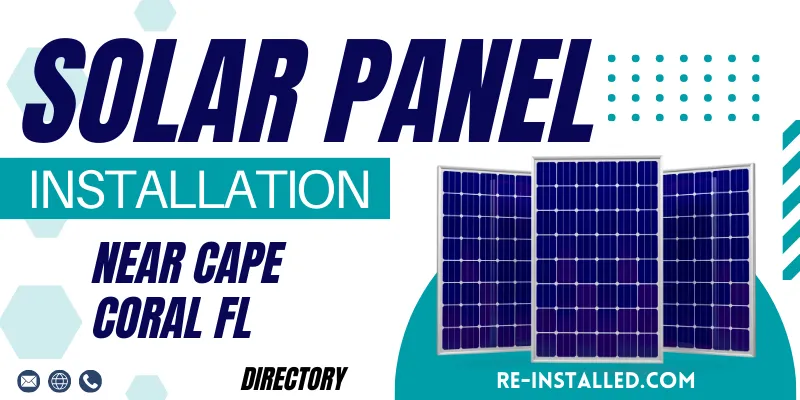 SOLAR PANEL
INSTALLATION
NEAR CAPE CORAL FL
DIRECTORY
RE-INSTALLED.COM